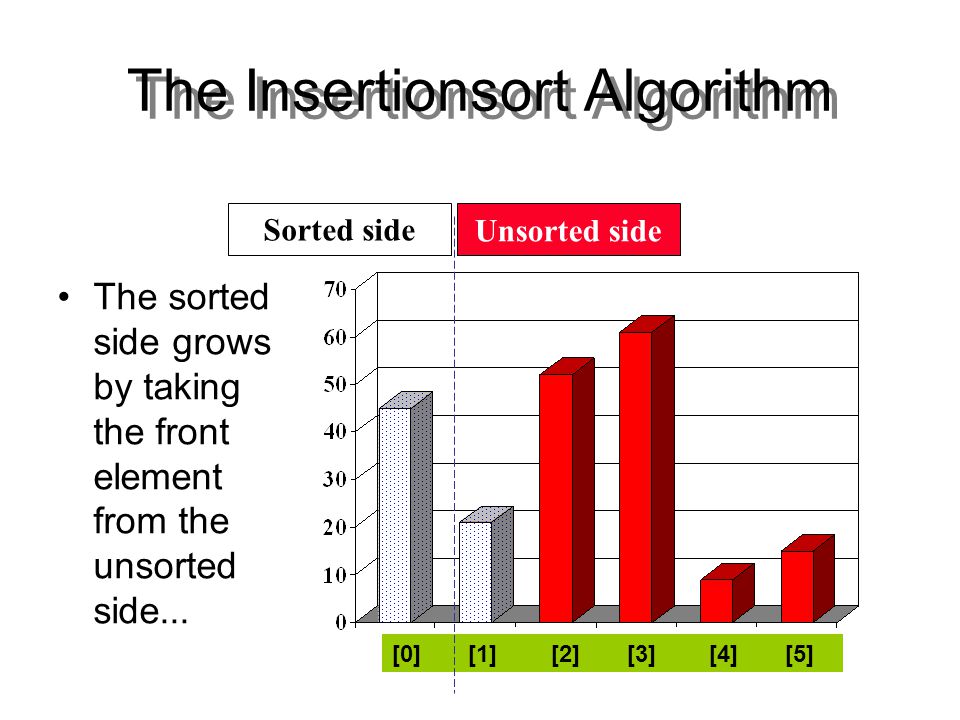 The Insertionsort Algorithm

Sorted side

Unsorted side

• The sorted side grows by taking the front element from the unsorted side...

70
60
50
40
30
20
10
0

[0] [1] [2] [3] [4] [5]